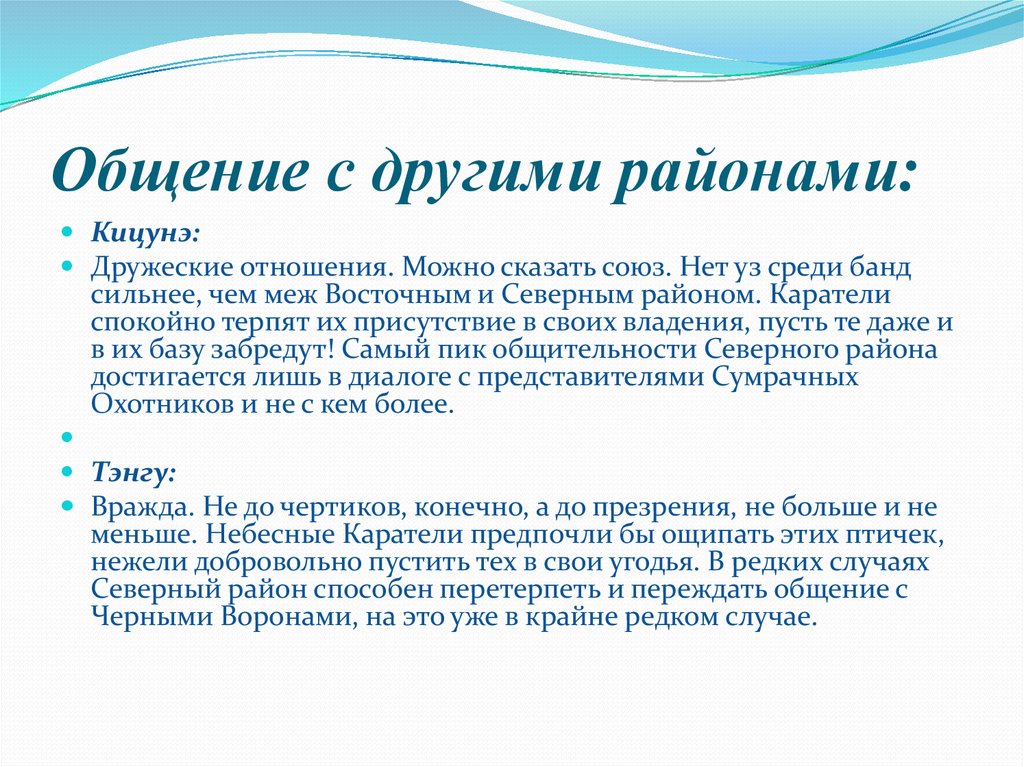 Общение с другими районами:

Кицунэ:

Дружеские отношения. Можно сказать союз. Нет уз среди банд сильнее, чем меж Восточным и Северным районом. Каратели спокойно терпят их присутствие в своих владения, пусть те даже и в их базу забредут! Самый пик общительности Северного района достигается лишь в диалоге с представителями Сумрачных Охотников и не с кем более.

Тэнгу:

Вражда. Не до чертиков, конечно, а до презрения, не больше и не меньше. Небесные Каратели предпочли бы ощипать этих птичек, нежели добровольно пустить тех в свои угодья. В редких случаях Северный район способен перетерпеть и переждать общение с Черными Воронами, на это уже в крайне редком случае.